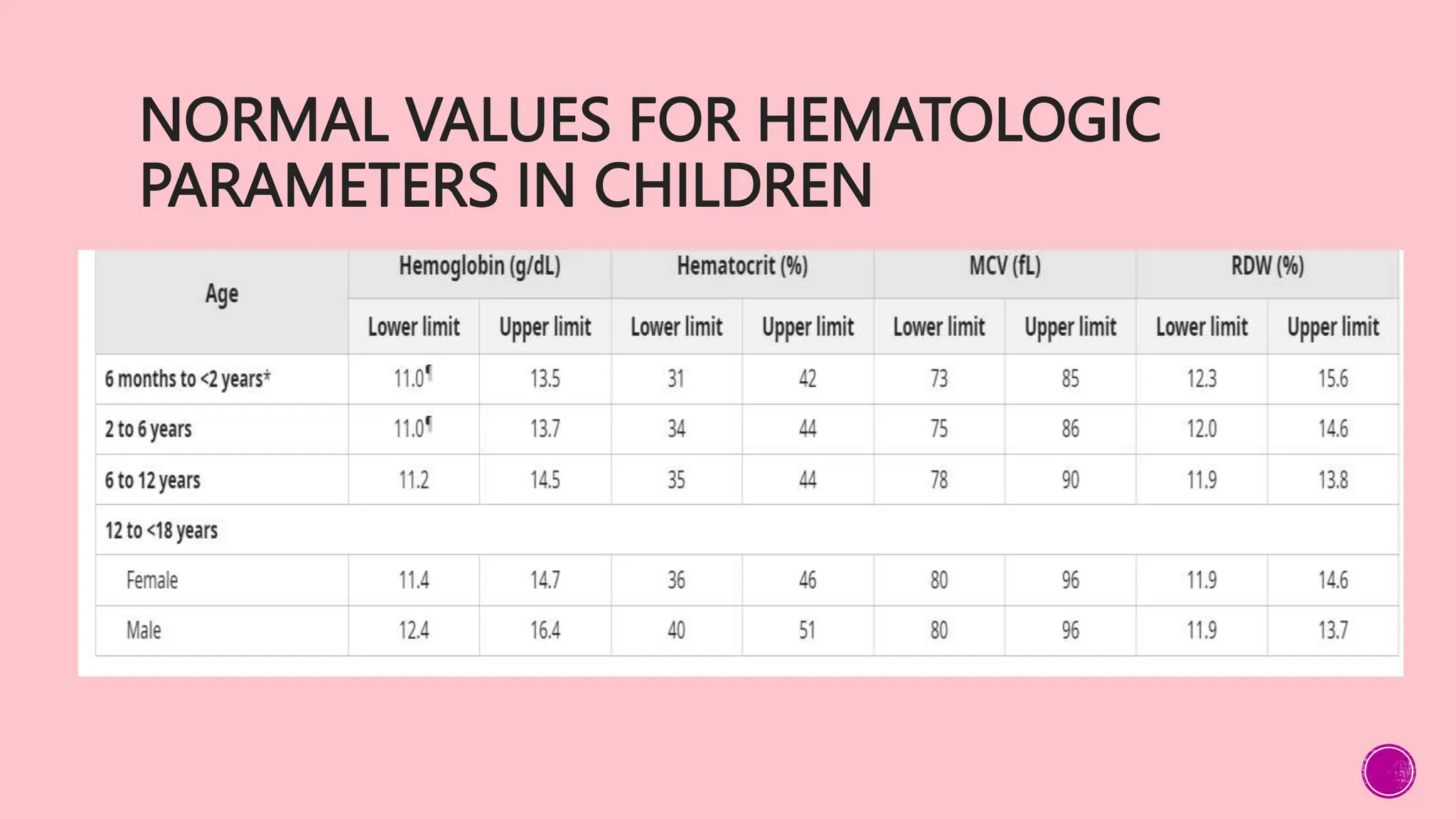 NORMAL VALUES FOR HEMATOLOGIC PARAMETERS IN CHILDREN

| Age | Hemoglobin (g/dL) | | Hematocrit (%) | | MCV (fL) | | RDW (%) | |
|---|---|---|---|---|---|---|---|---|
| | Lower limit | Upper limit | Lower limit | Upper limit | Lower limit | Upper limit | Lower limit | Upper limit |
| 6 months to <2 years* | 11.0¶ | 13.5 | 31 | 42 | 73 | 85 | 12.3 | 15.6 |
| 2 to 6 years | 11.0¶ | 13.7 | 34 | 44 | 75 | 86 | 12.0 | 14.6 |
| 6 to 12 years | 11.2 | 14.5 | 35 | 44 | 78 | 90 | 11.9 | 13.8 |
| 12 to <18 years | | | | | | | | |
| Female | 11.4 | 14.7 | 36 | 46 | 80 | 96 | 11.9 | 14.6 |
| Male | 12.4 | 16.4 | 40 | 51 | 80 | 96 | 11.9 | 13.7 |